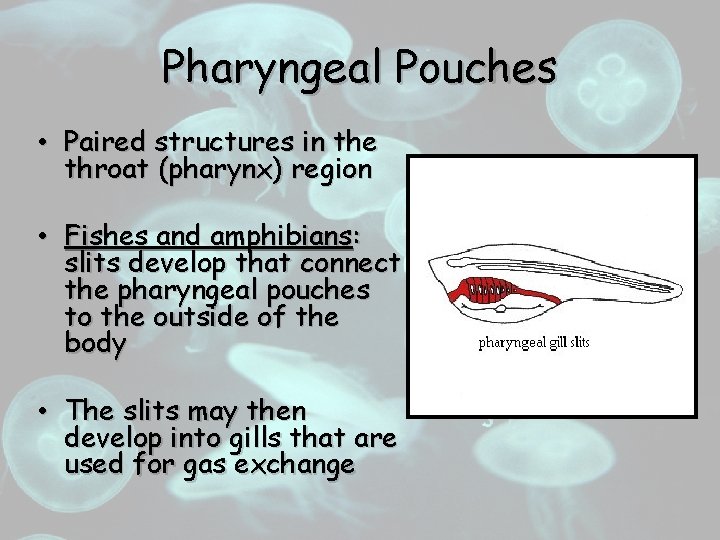 Pharyngeal Pouches

• Paired structures in the throat (pharynx) region

• Fishes and amphibians: slits develop that connect the pharyngeal pouches to the outside of the body

• The slits may then develop into gills that are used for gas exchange

pharyngeal gill slits